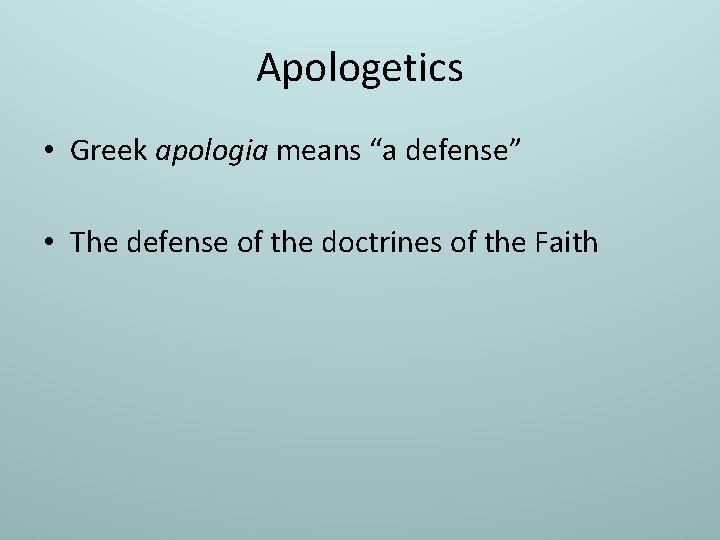 Apologetics

• Greek apologia means “a defense”

• The defense of the doctrines of the Faith